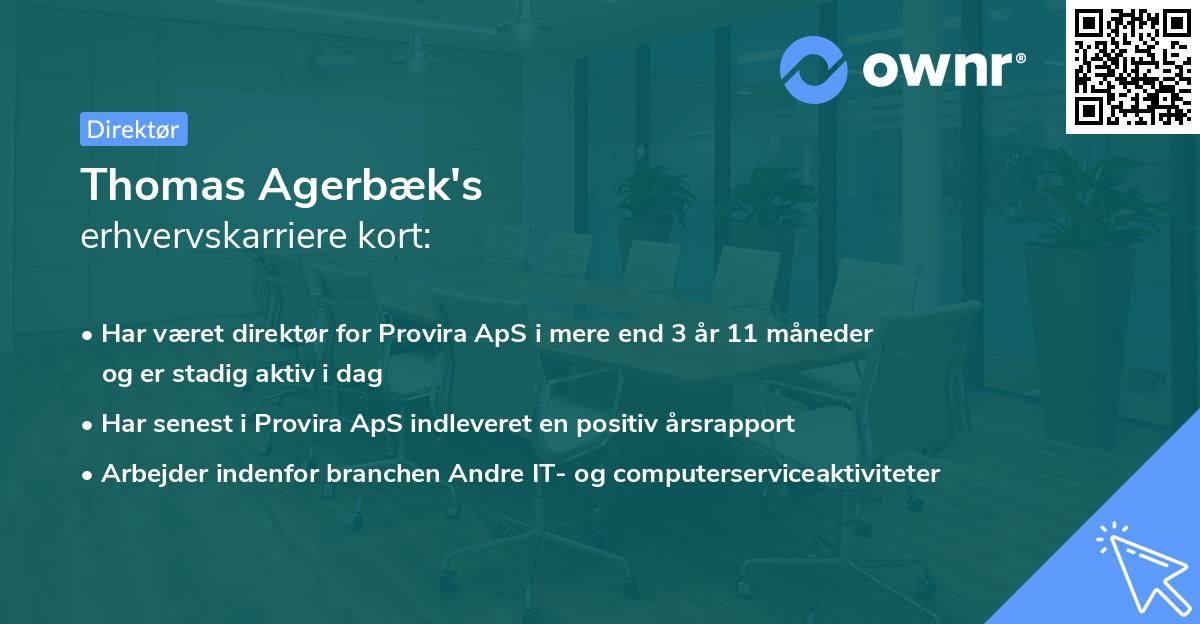 ownr®

Direktør

Thomas Agerbæk's
erhvervskarriere kort:

• Har været direktør for Provira ApS i mere end 3 år 11 måneder og er stadig aktiv i dag
• Har senest i Provira ApS indleveret en positiv årsrapport
• Arbejder indenfor branchen Andre IT- og computerserviceaktiviteter